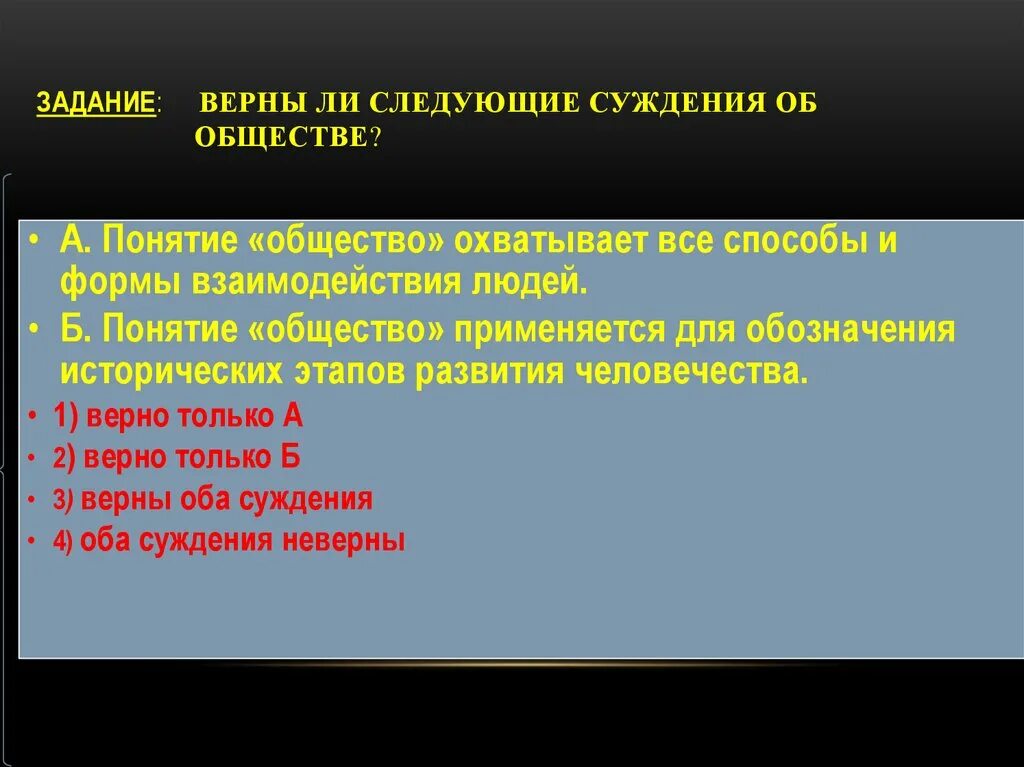 ЗАДАНИЕ: ВЕРНЫ ЛИ СЛЕДУЮЩИЕ СУЖДЕНИЯ ОБ ОБЩЕСТВЕ?

• А. Понятие «общество» охватывает все способы и формы взаимодействия людей.
• Б. Понятие «общество» применяется для обозначения исторических этапов развития человечества.
• 1) верно только А
• 2) верно только Б
• 3) верны оба суждения
• 4) оба суждения неверны